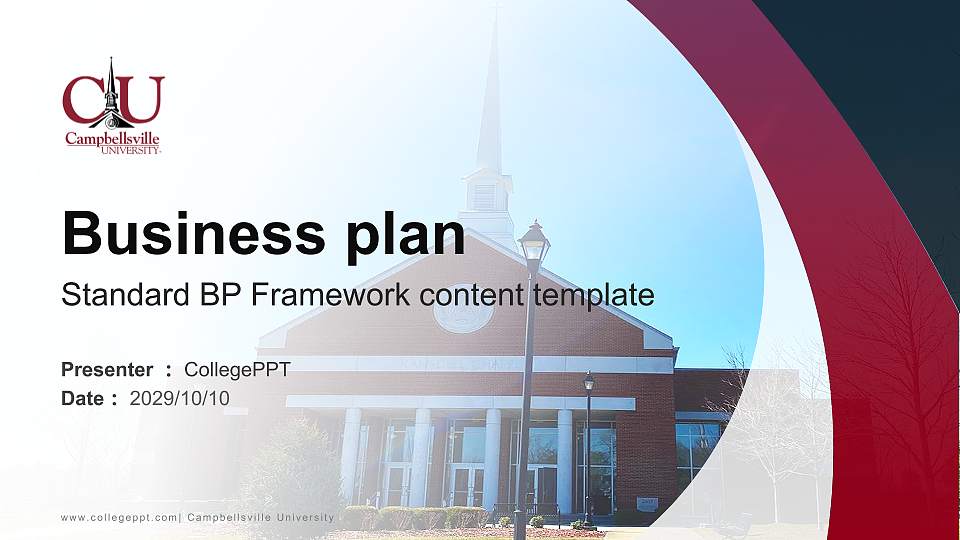 CU
Campbellsville UNIVERSITY

Business plan
Standard BP Framework content template

Presenter : CollegePPT
Date : 2029/10/10

www.collegeppt.com| Campbellsville University